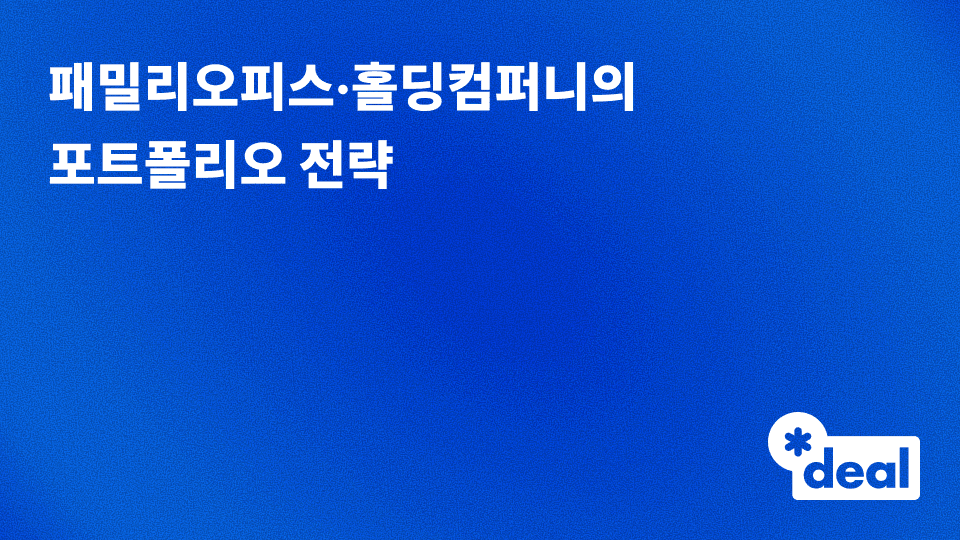 패밀리오피스·홀딩컴퍼니의
포트폴리오 전략

*deal